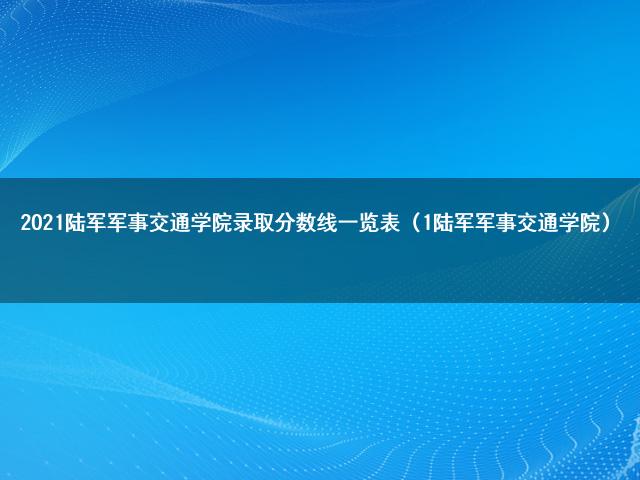 2021陆军军事交通学院录取分数线一览表（1陆军军事交通学院）